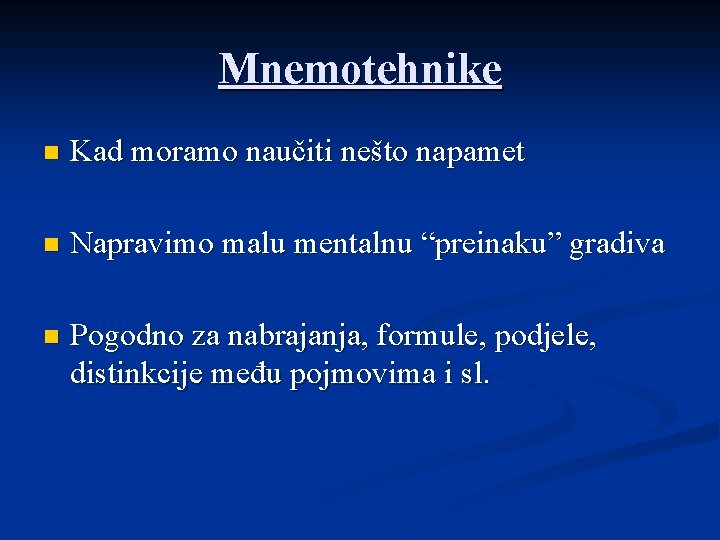 Mnemotehnike

Kad moramo naučiti nešto napamet

Napravimo malu mentalnu “preinaku” gradiva

Pogodno za nabrajanja, formule, podjele, distinkcije među pojmovima i sl.